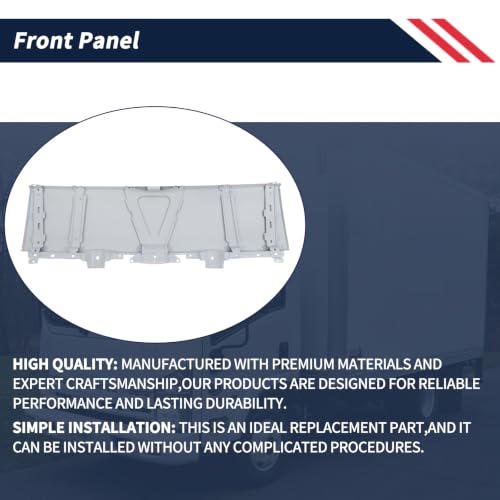 Front Panel

HIGH QUALITY: MANUFACTURED WITH PREMIUM MATERIALS AND EXPERT CRAFTSMANSHIP,OUR PRODUCTS ARE DESIGNED FOR RELIABLE PERFORMANCE AND LASTING DURABILITY.

SIMPLE INSTALLATION: THIS IS AN IDEAL REPLACEMENT PART,AND IT CAN BE INSTALLED WITHOUT ANY COMPLICATED PROCEDURES.